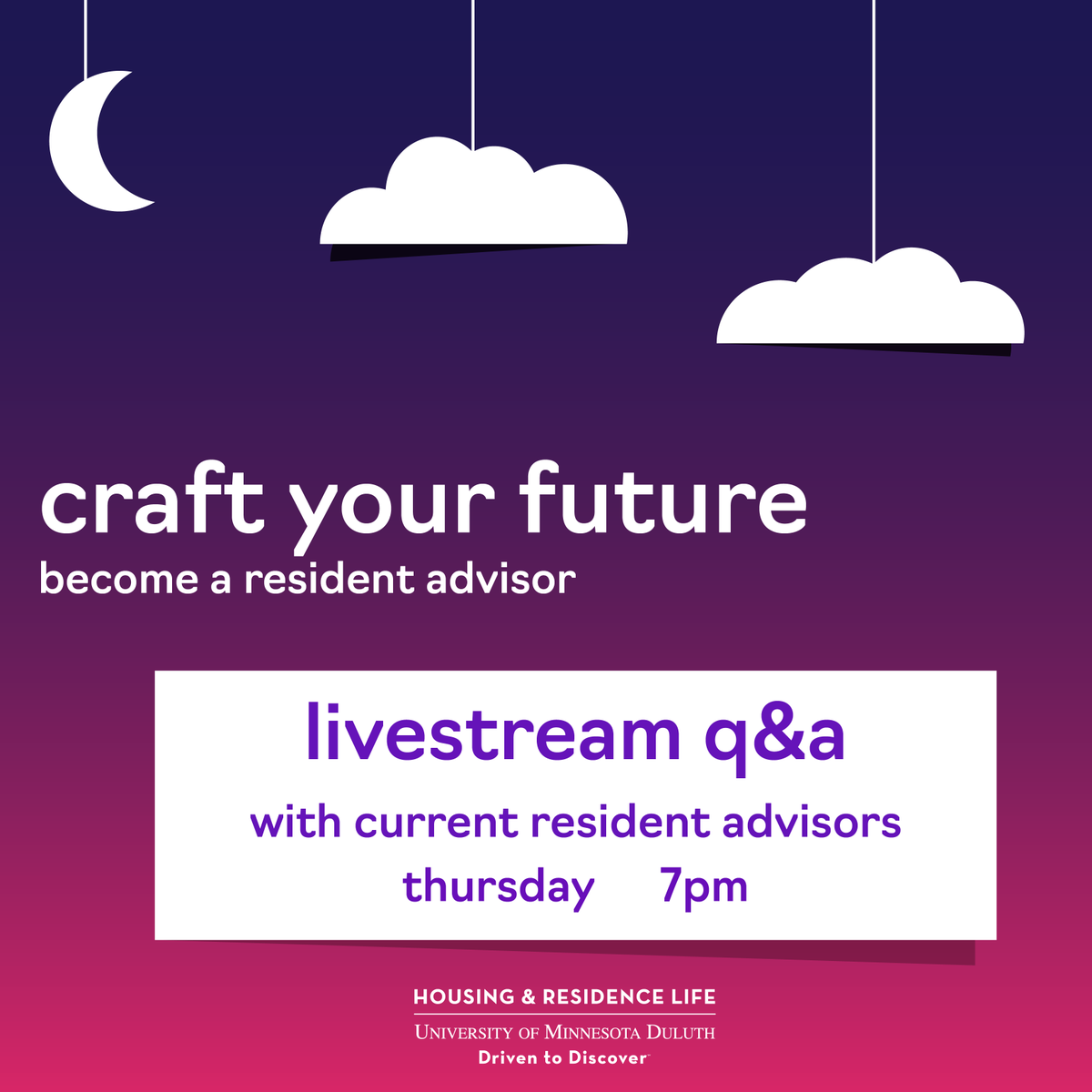 craft your future
become a resident advisor

livestream q&a
with current resident advisors
thursday 7pm

HOUSING & RESIDENCE LIFE
UNIVERSITY OF MINNESOTA DULUTH
Driven to Discover